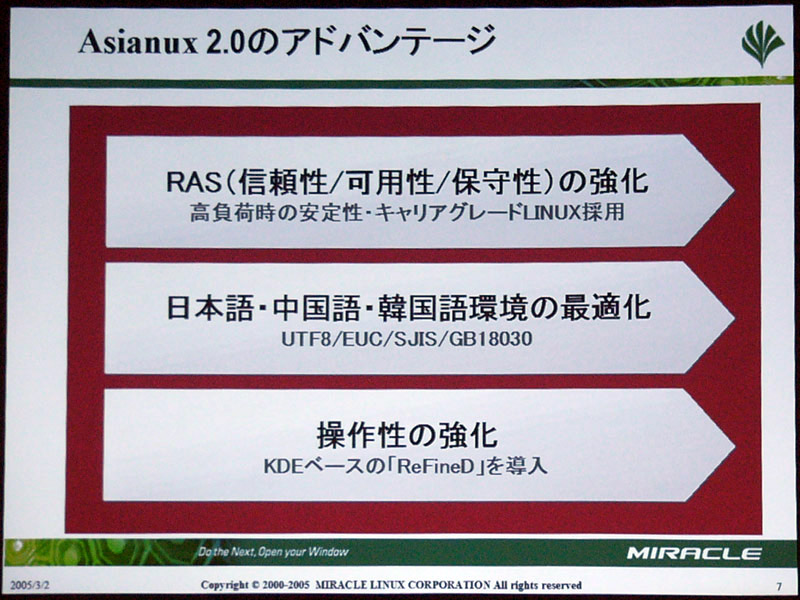 Asianux 2.0のアドバンテージ

RAS(信頼性/可用性/保守性)の強化
高負荷時の安定性・キャリアグレードLINUX採用

日本語・中国語・韓国語環境の最適化
UTF8/EUC/SJIS/GB18030

操作性の強化
KDEベースの「ReFineD」を導入

Do the Next, Open your Window

MIRACLE

2005/3/2

Copyright © 2000-2005 MIRACLE LINUX CORPORATION All rights reserved

7